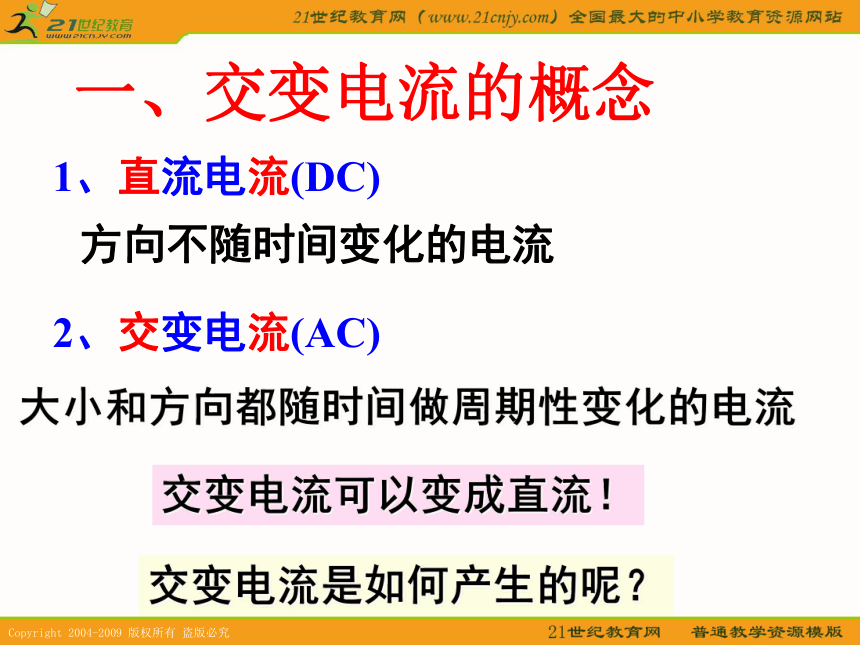 21世纪教育
www.21cnjy.com

21世纪教育网（www.21cnjy.com）全国最大的中小学教育资源网站

一、交变电流的概念

1、直流电流(DC)

方向不随时间变化的电流

2、交变电流(AC)

大小和方向都随时间做周期性变化的电流

交变电流可以变成直流！

交变电流是如何产生的呢？

Copyright 2004-2009 版权所有 盗版必究

21世纪教育网　普通教学资源模版